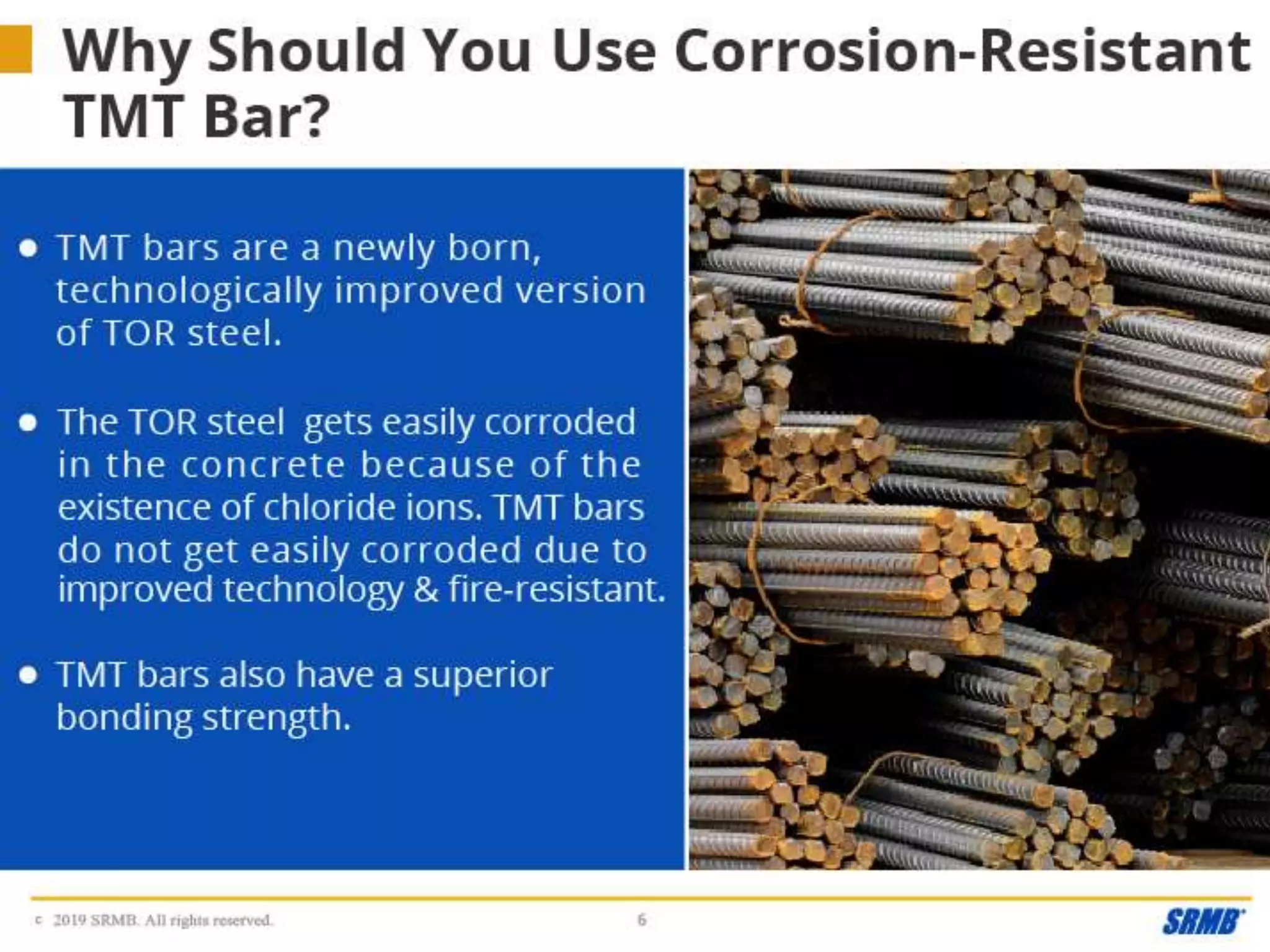 Why Should You Use Corrosion-Resistant TMT Bar?

• TMT bars are a newly born, technologically improved version of TOR steel.

• The TOR steel  gets easily corroded in the concrete because of the existence of chloride ions. TMT bars do not get easily corroded due to improved technology & fire-resistant.

• TMT bars also have a superior bonding strength.

© 2019 SRMB. All rights reserved.

6

SRMB